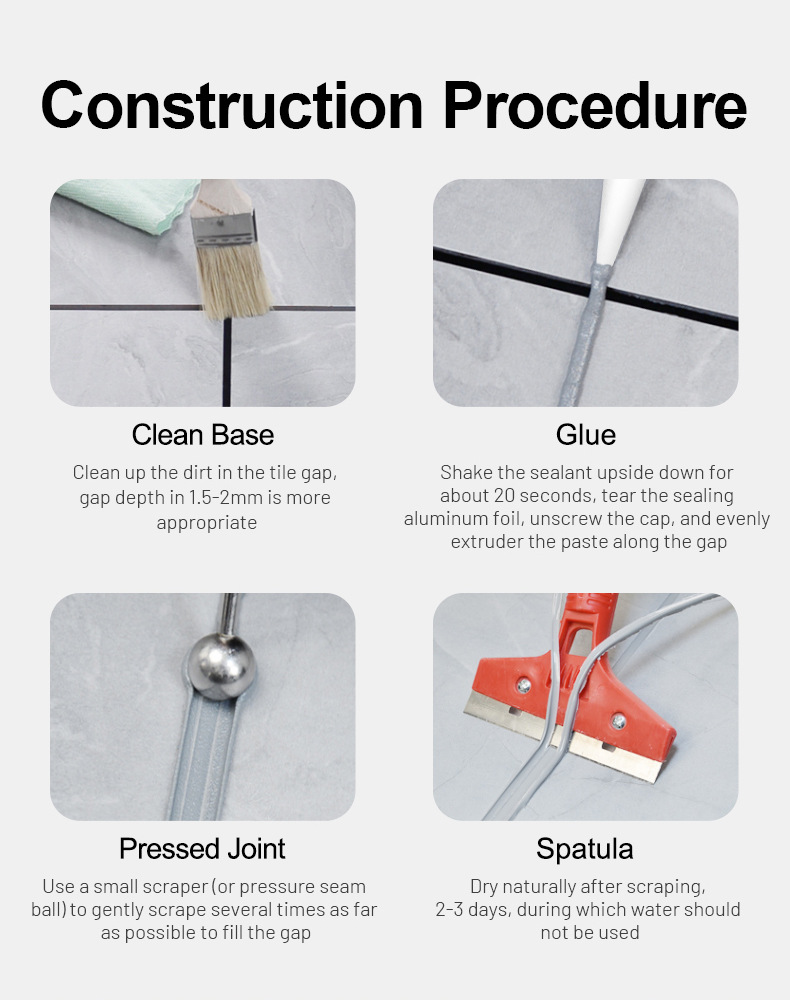 Construction Procedure

Clean Base

Clean up the dirt in the tile gap, gap depth in 1.5-2mm is more appropriate

Glue

Shake the sealant upside down for about 20 seconds, tear the sealing aluminum foil, unscrew the cap, and evenly extruder the paste along the gap

Pressed Joint

Use a small scraper (or pressure seam ball) to gently scrape several times as far as possible to fill the gap

Spatula

Dry naturally after scraping, 2-3 days, during which water should not be used